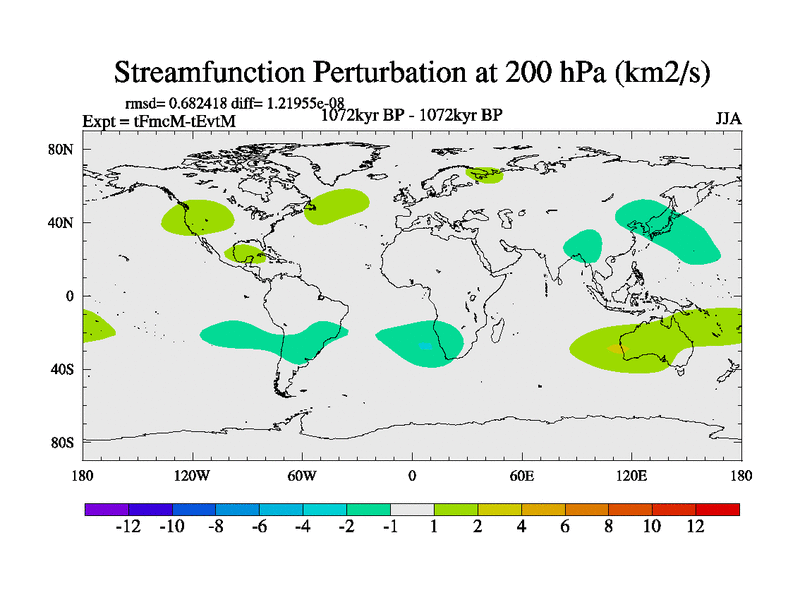 Streamfunction Perturbation at 200 hPa (km2/s)

rmsd= 0.682418 diff= 1.21955e-08
Expt = tFmcM-tEvtM
1072kyr BP - 1072kyr BP
JJA

80N
40N
0
40S
80S

180
120W
60W
0
60E
120E
180

-12 -10 -8 -6 -4 -2 -1 1 2 4 6 8 10 12